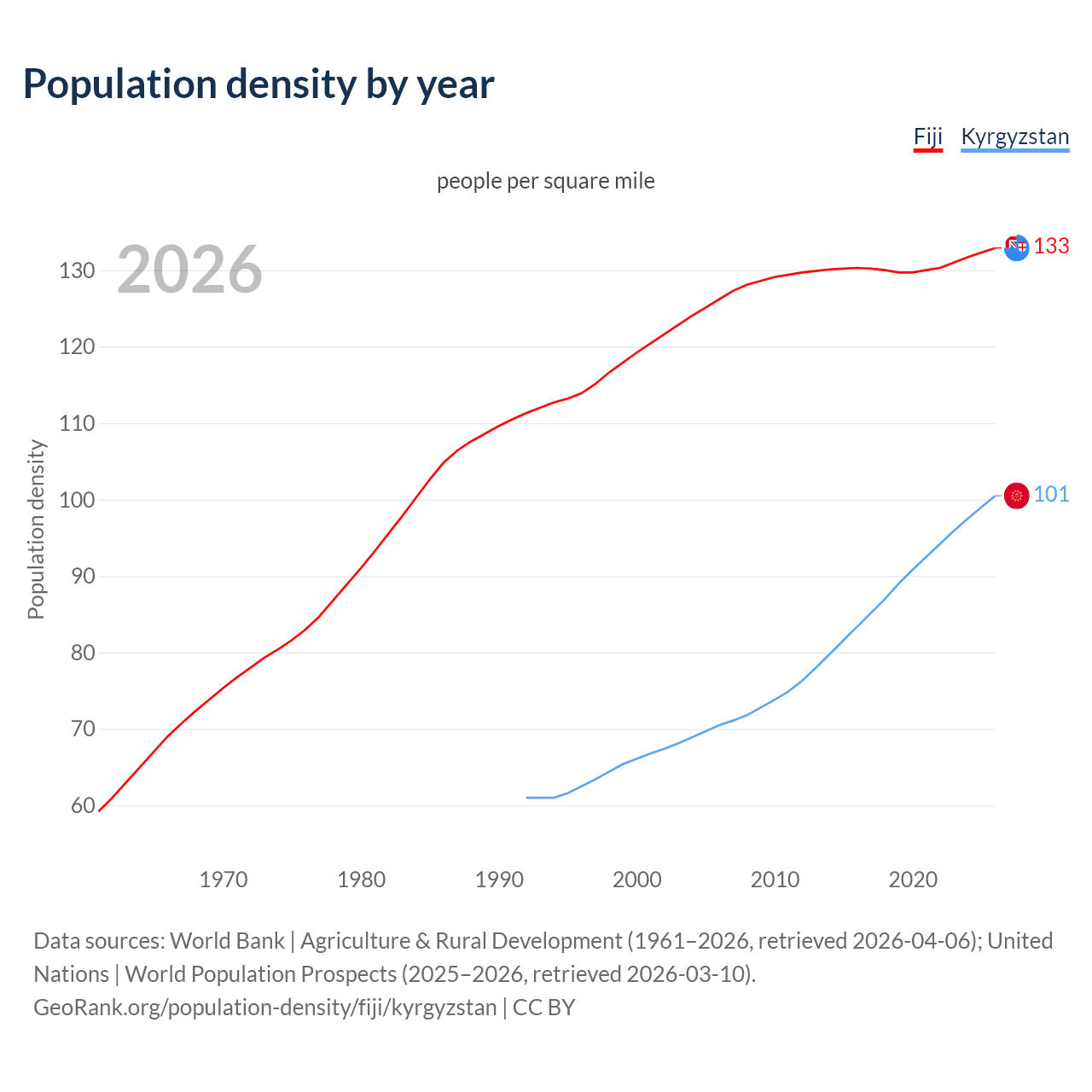 Population density by year

Fiji Kyrgyzstan

people per square mile

2026

Population density

130
120
110
100
90
80
70
60

133
101

1970 1980 1990 2000 2010 2020

Data sources: World Bank | Agriculture & Rural Development (1961–2026, retrieved 2026-04-06); United Nations | World Population Prospects (2025–2026, retrieved 2026-03-10).
GeoRank.org/population-density/fiji/kyrgyzstan | CC BY